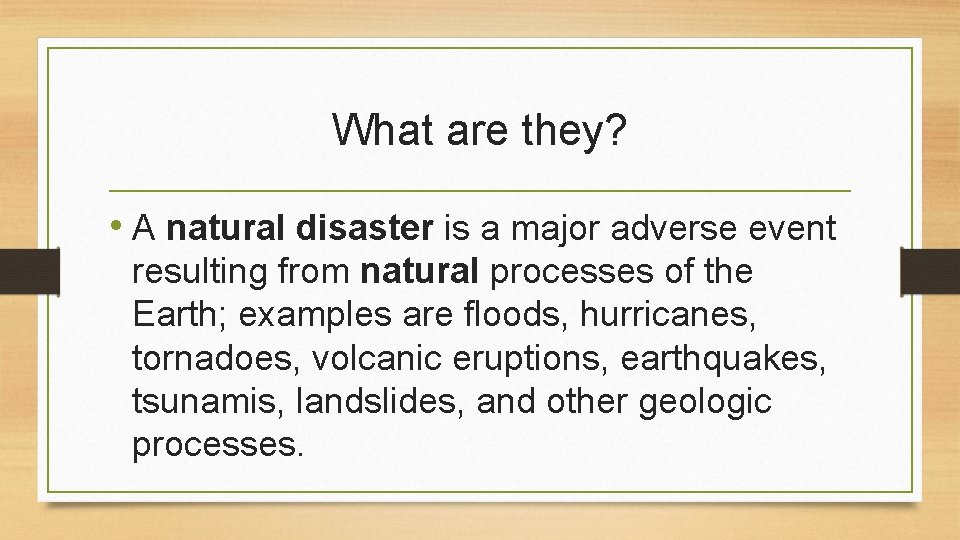 What are they?

• A natural disaster is a major adverse event resulting from natural processes of the Earth; examples are floods, hurricanes, tornadoes, volcanic eruptions, earthquakes, tsunamis, landslides, and other geologic processes.